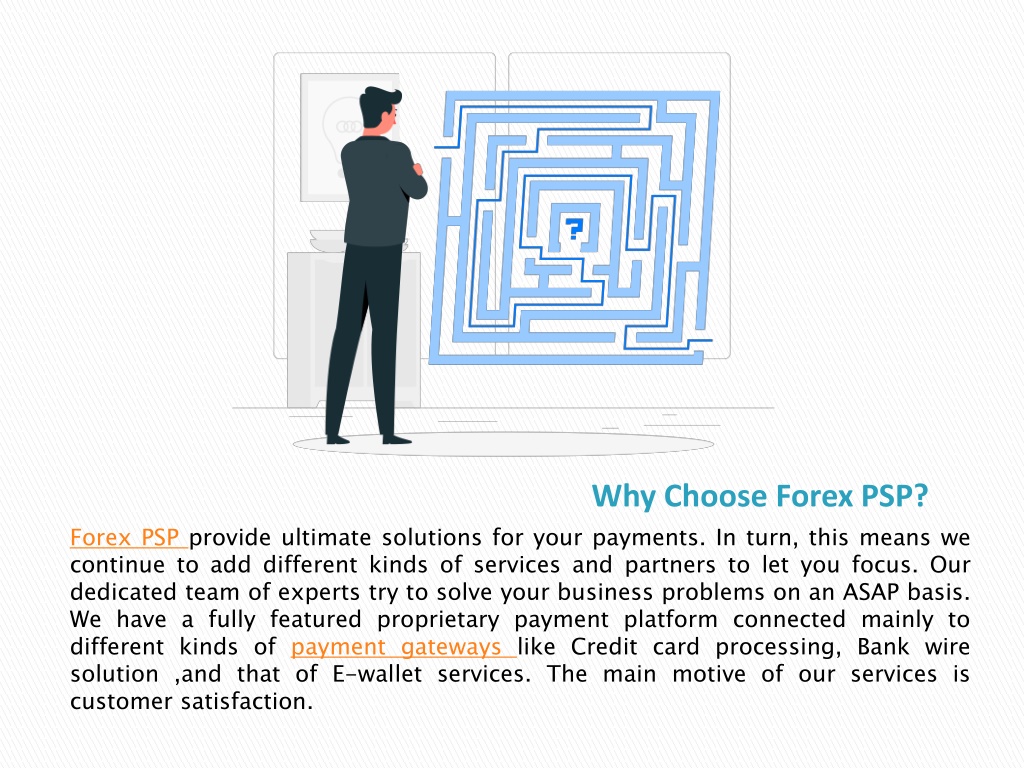 ?

Why Choose Forex PSP?

Forex PSP provide ultimate solutions for your payments. In turn, this means we continue to add different kinds of services and partners to let you focus. Our dedicated team of experts try to solve your business problems on an ASAP basis. We have a fully featured proprietary payment platform connected mainly to different kinds of payment gateways like Credit card processing, Bank wire solution ,and that of E-wallet services. The main motive of our services is customer satisfaction.